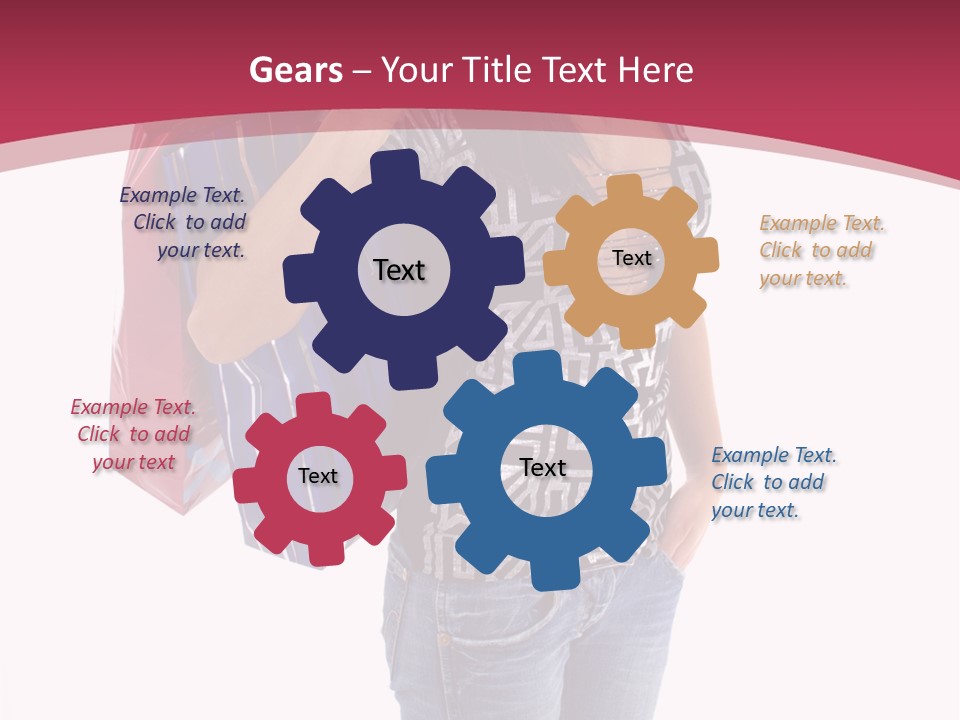 Gears – Your Title Text Here

Example Text. Click to add your text.

Text

Text

Example Text. Click to add your text.

Example Text. Click to add your text

Text

Text

Example Text. Click to add your text.